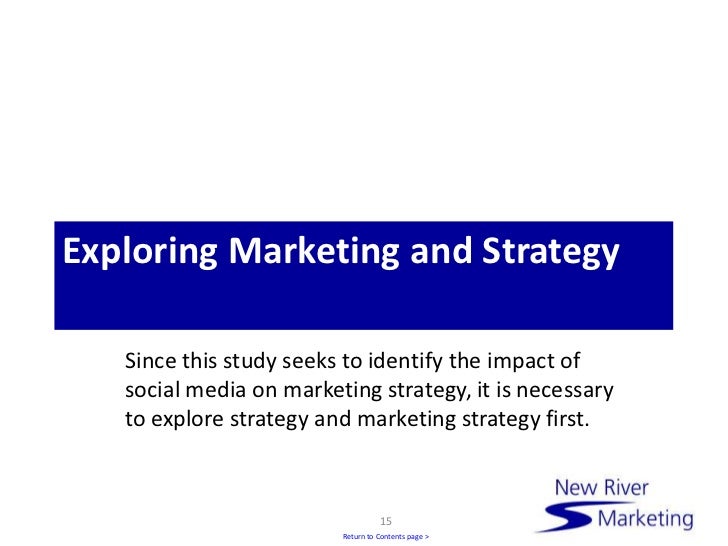 Exploring Marketing and Strategy

Since this study seeks to identify the impact of social media on marketing strategy, it is necessary to explore strategy and marketing strategy first.

New River
Marketing

15

Return to Contents page >